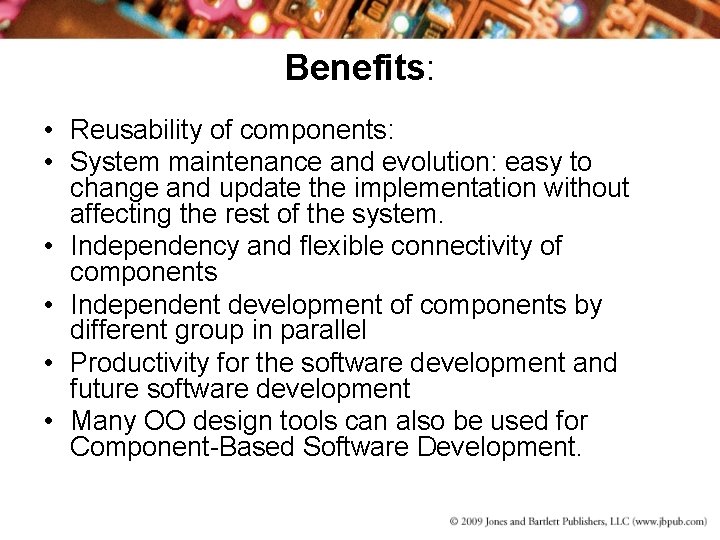 Benefits:

• Reusability of components:
• System maintenance and evolution: easy to change and update the implementation without affecting the rest of the system.
• Independency and flexible connectivity of components
• Independent development of components by different group in parallel
• Productivity for the software development and future software development
• Many OO design tools can also be used for Component-Based Software Development.

© 2009 Jones and Bartlett Publishers, LLC (www.jbpub.com)